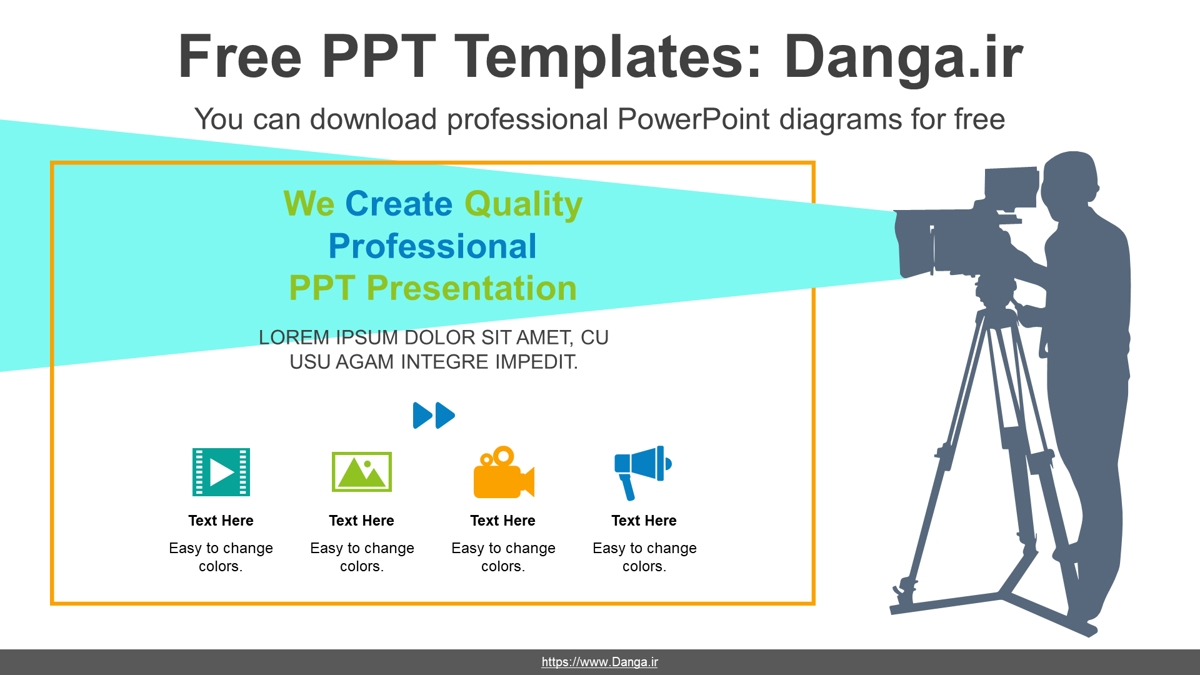 Free PPT Templates: Danga.ir

You can download professional PowerPoint diagrams for free

We Create Quality Professional PPT Presentation

LOREM IPSUM DOLOR SIT AMET, CU USU AGAM INTEGRE IMPEDIT.

Text Here
Easy to change colors.

Text Here
Easy to change colors.

Text Here
Easy to change colors.

Text Here
Easy to change colors.

https://www.Danga.ir